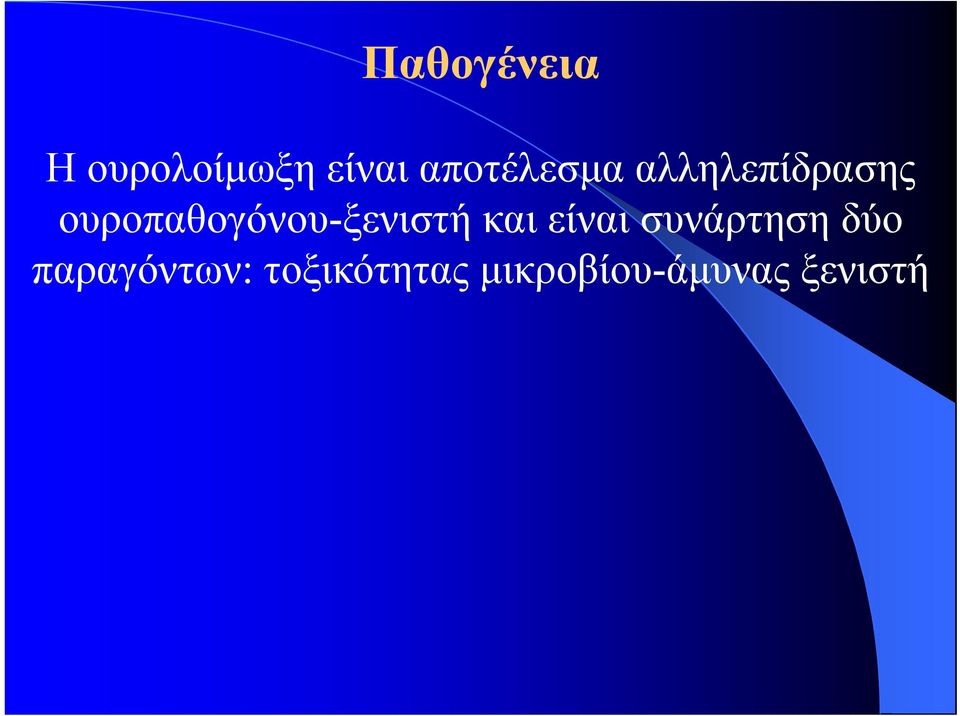 Παθογένεια

Η ουρολοίμωξη είναι αποτέλεσμα αλληλεπίδρασης ουροπαθογόνου-ξενιστή και είναι συνάρτηση δύο παραγόντων: τοξικότητας μικροβίου-άμυνας ξενιστή